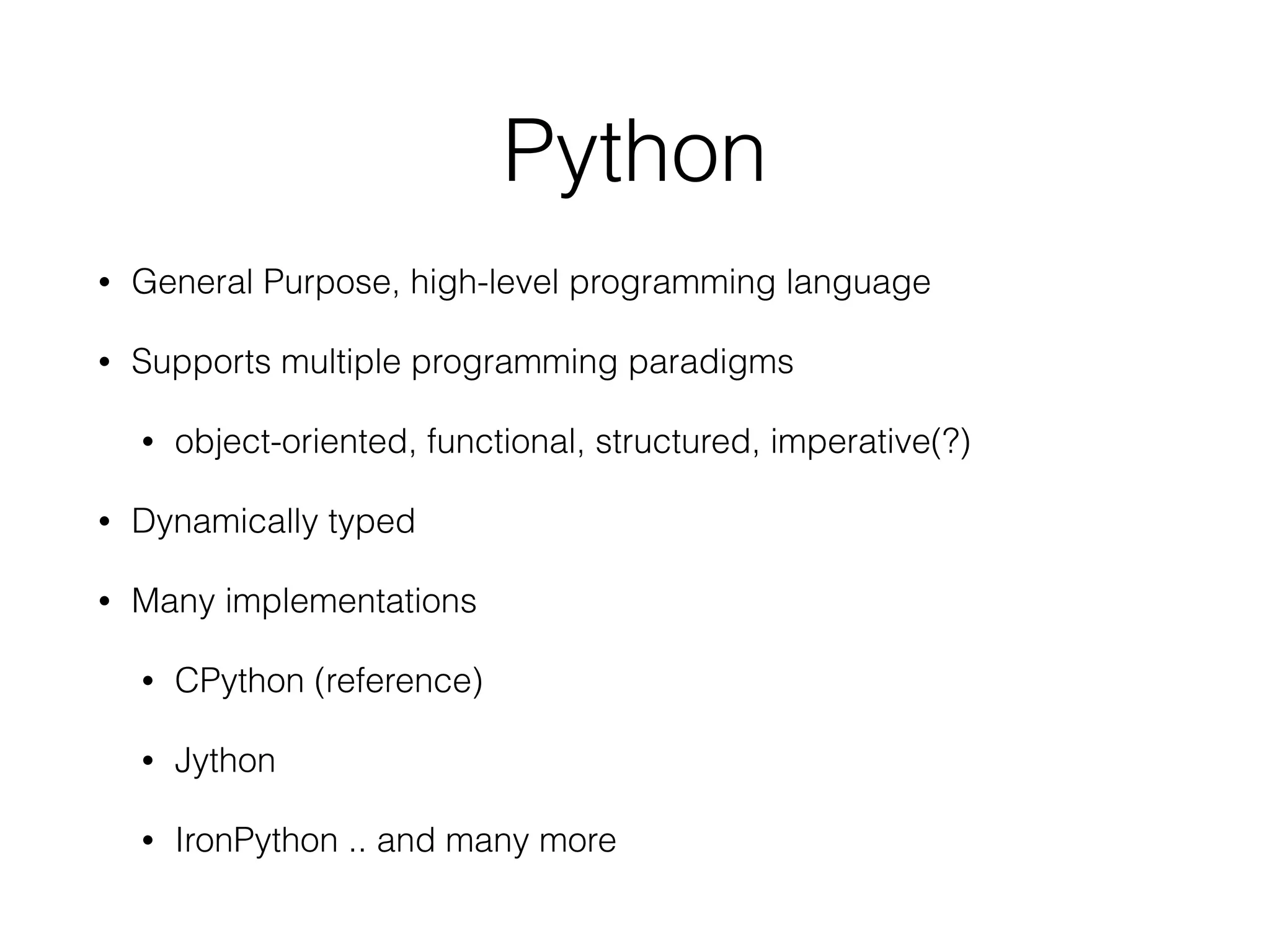 Python

• General Purpose, high-level programming language

• Supports multiple programming paradigms

• object-oriented, functional, structured, imperative(?)

• Dynamically typed

• Many implementations

• CPython (reference)

• Jython

• IronPython .. and many more